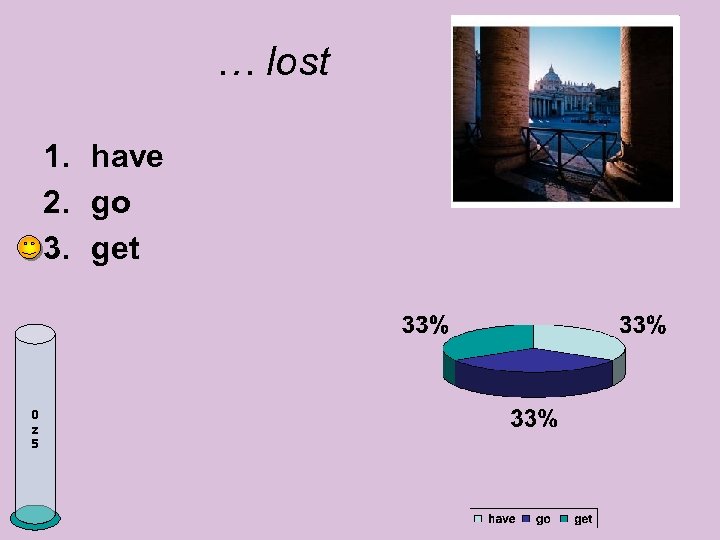 … lost

1. have
2. go
3. get

0
z
5

33%
33%
33%

have go get